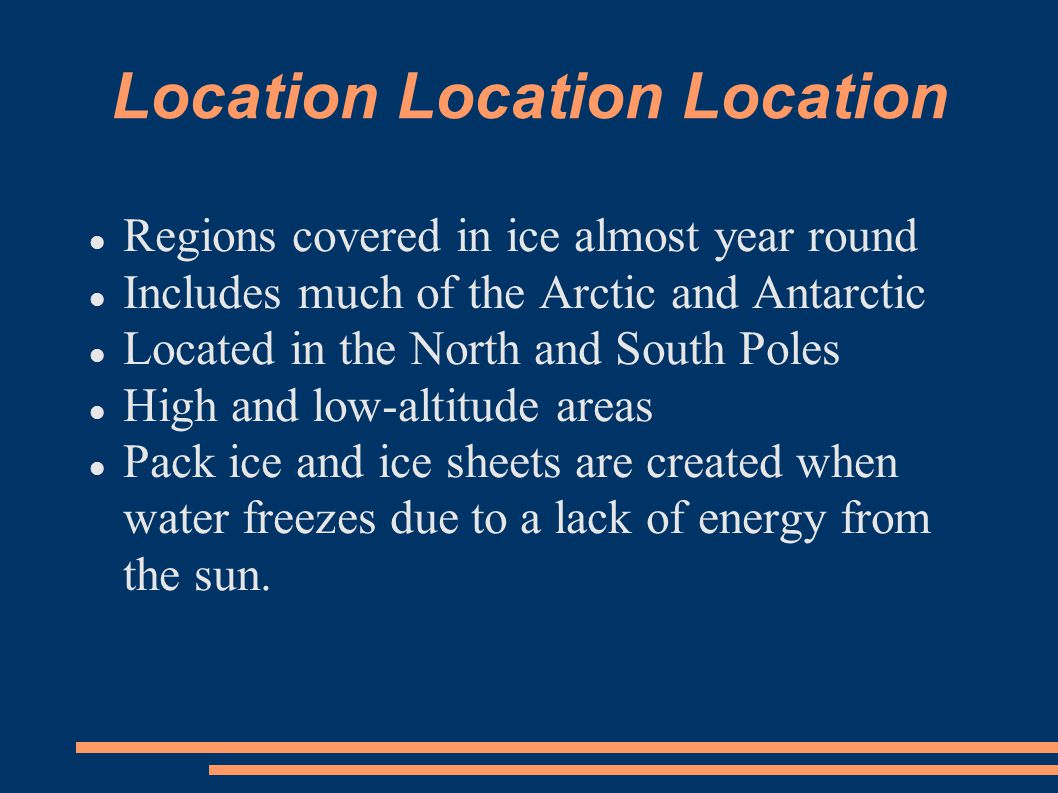 Location Location Location

- Regions covered in ice almost year round
- Includes much of the Arctic and Antarctic
- Located in the North and South Poles
- High and low-altitude areas
- Pack ice and ice sheets are created when water freezes due to a lack of energy from the sun.